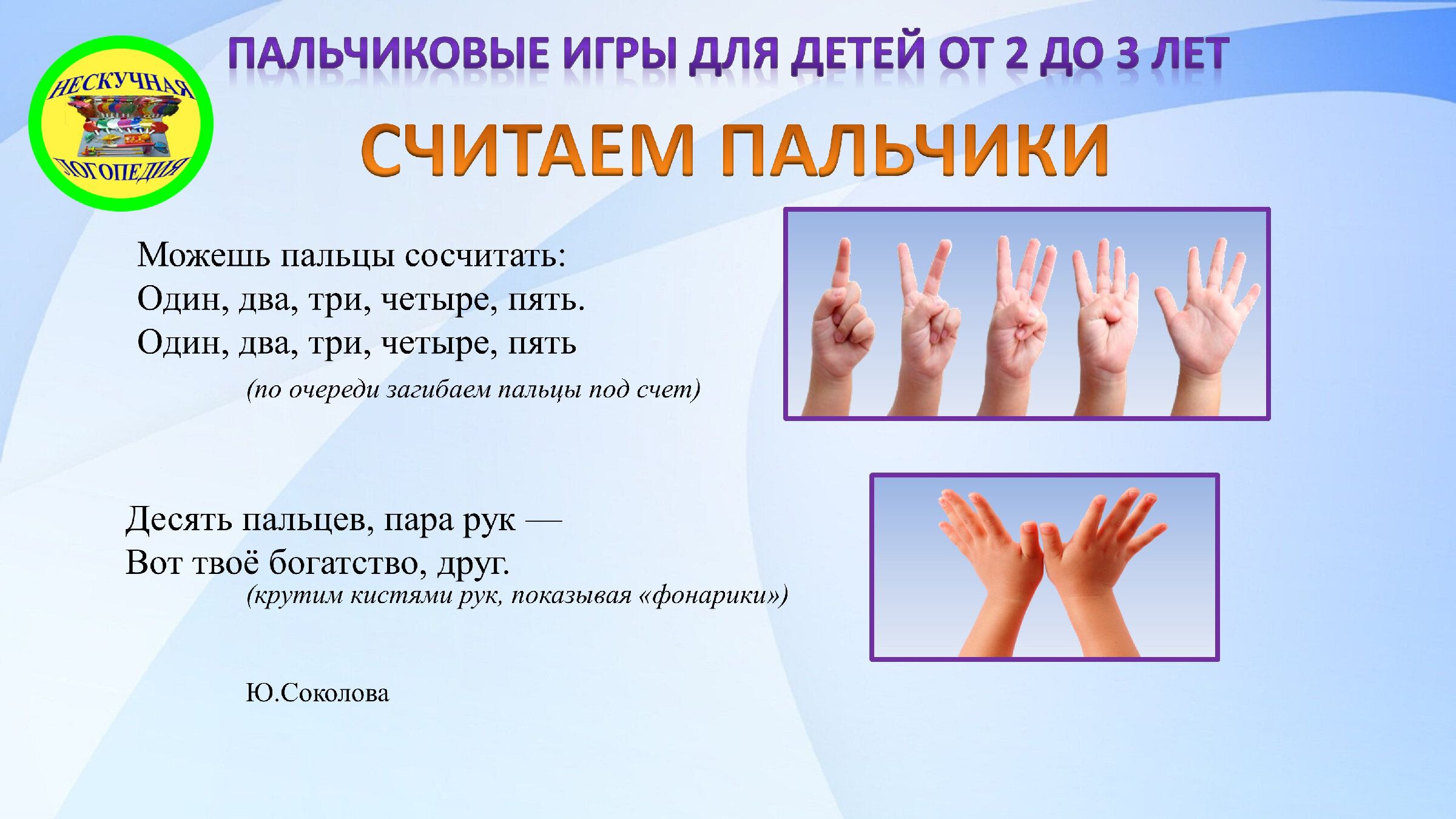 НЕСКУЧНАЯ
ЛОГОПЕДИЯ

ПАЛЬЧИКОВЫЕ ИГРЫ ДЛЯ ДЕТЕЙ ОТ 2 ДО 3 ЛЕТ

СЧИТАЕМ ПАЛЬЧИКИ

Можешь пальцы сосчитать:
Один, два, три, четыре, пять.
Один, два, три, четыре, пять
(по очереди загибаем пальцы под счет)

Десять пальцев, пара рук —
Вот твоё богатство, друг.
(крутим кистями рук, показывая «фонарики»)

Ю.Соколова